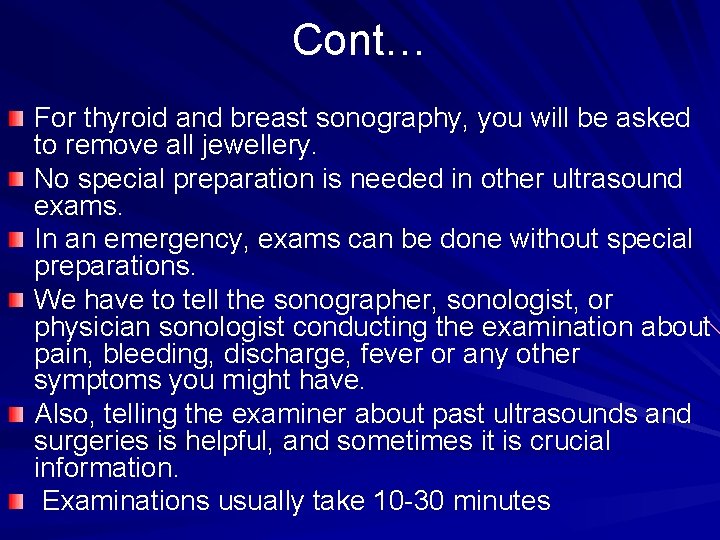 Cont…

For thyroid and breast sonography, you will be asked to remove all jewellery.

No special preparation is needed in other ultrasound exams.

In an emergency, exams can be done without special preparations.

We have to tell the sonographer, sonologist, or physician sonologist conducting the examination about pain, bleeding, discharge, fever or any other symptoms you might have.

Also, telling the examiner about past ultrasounds and surgeries is helpful, and sometimes it is crucial information.

Examinations usually take 10-30 minutes